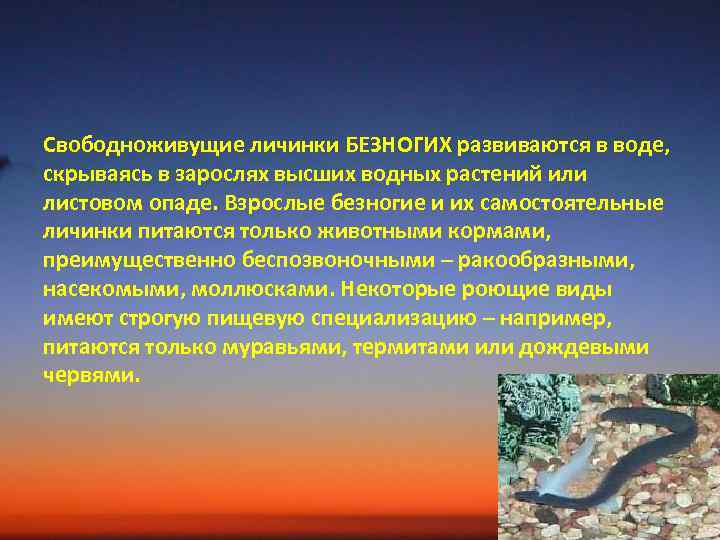 Свободноживущие личинки БЕЗНОГИХ развиваются в воде, скрываясь в зарослях высших водных растений или листовом опаде. Взрослые безногие и их самостоятельные личинки питаются только животными кормами, преимущественно беспозвоночными – ракообразными, насекомыми, моллюсками. Некоторые роющие виды имеют строгую пищевую специализацию – например, питаются только муравьями, термитами или дождевыми червями.